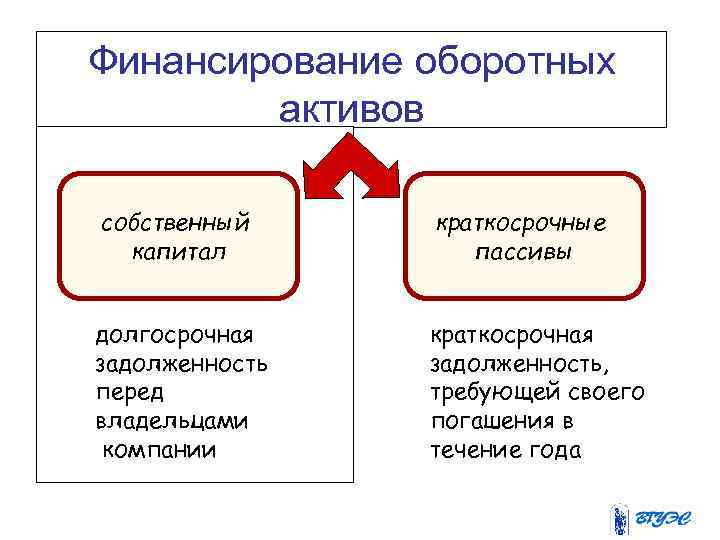 Финансирование оборотных активов

собственный капитал

краткосрочные пассивы

долгосрочная задолженность перед владельцами компании

краткосрочная задолженность, требующей своего погашения в течение года

ВГУЭС